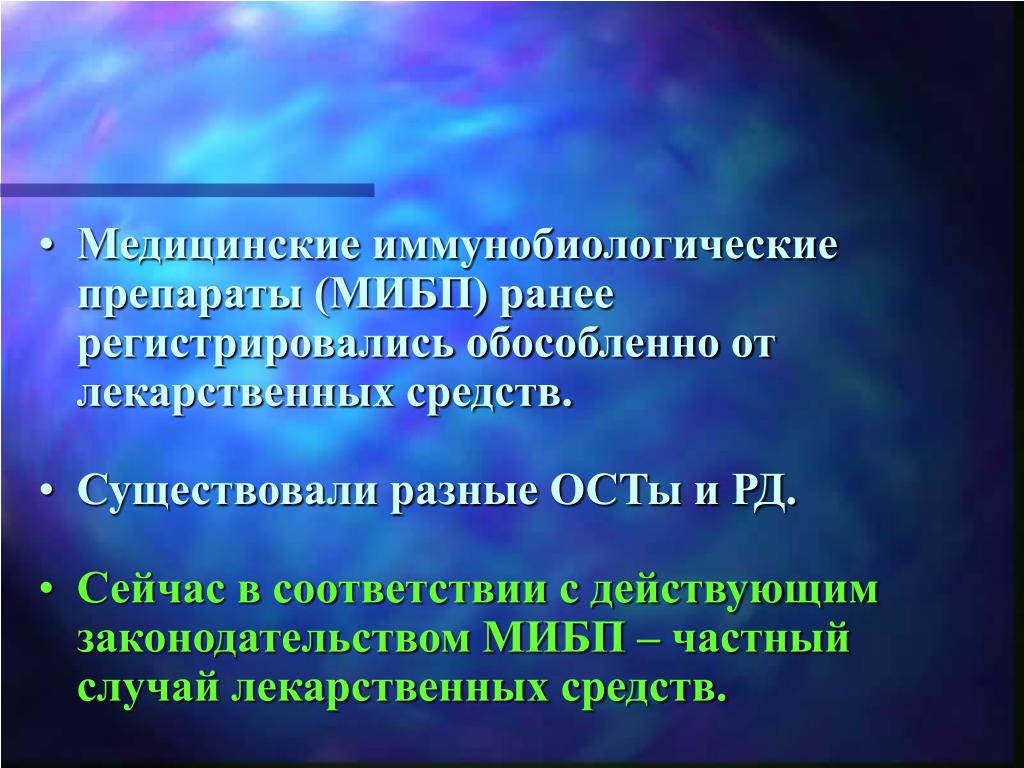 • Медицинские иммунобиологические препараты (МИБП) ранее регистрировались обособленно от лекарственных средств.

• Существовали разные ОСТы и РД.

• Сейчас в соответствии с действующим законодательством МИБП – частный случай лекарственных средств.